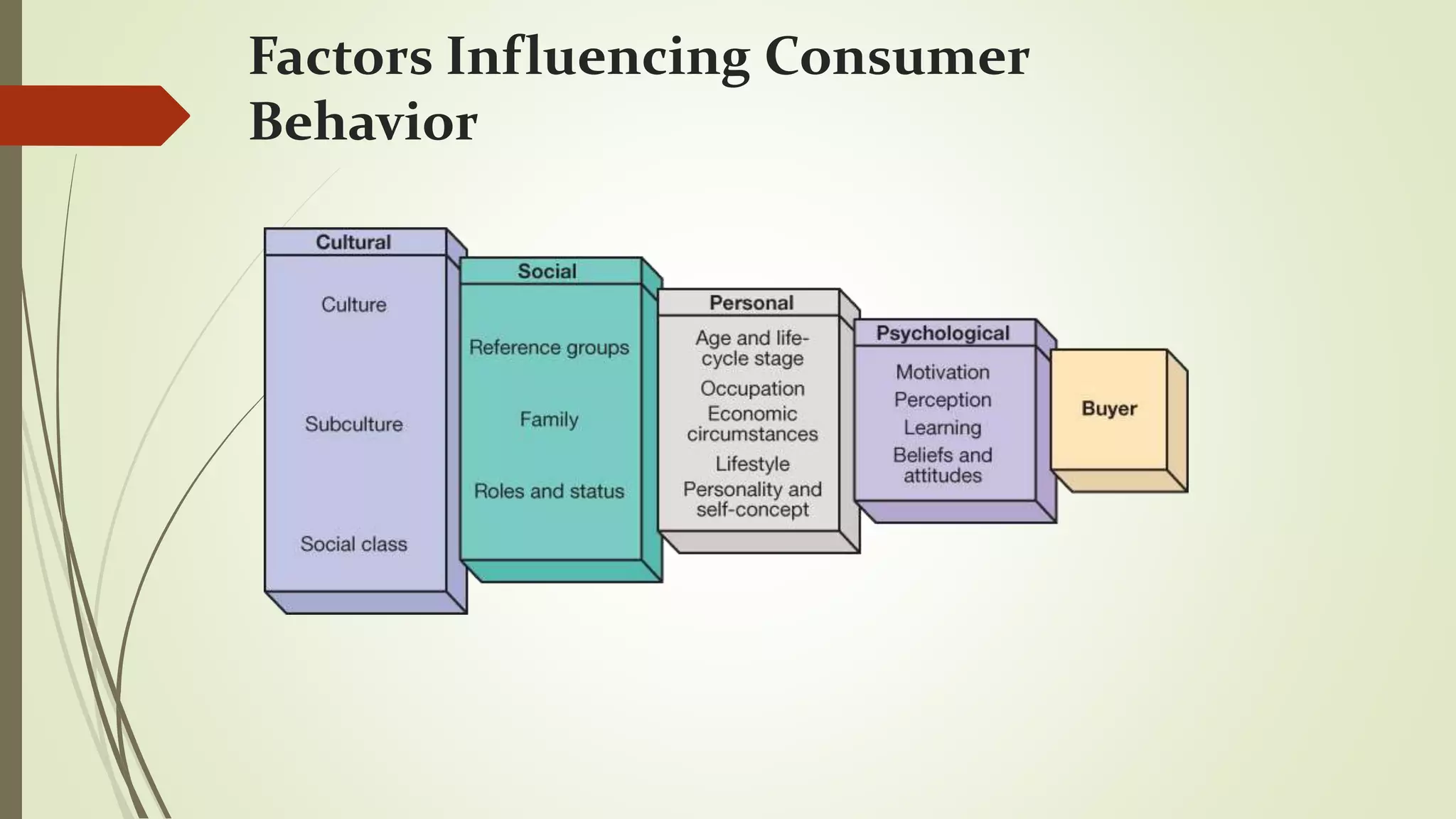 Factors Influencing Consumer Behavior

Cultural
Culture
Subculture
Social class

Social
Reference groups
Family
Roles and status

Personal
Age and life-cycle stage
Occupation
Economic circumstances
Lifestyle
Personality and self-concept

Psychological
Motivation
Perception
Learning
Beliefs and attitudes

Buyer